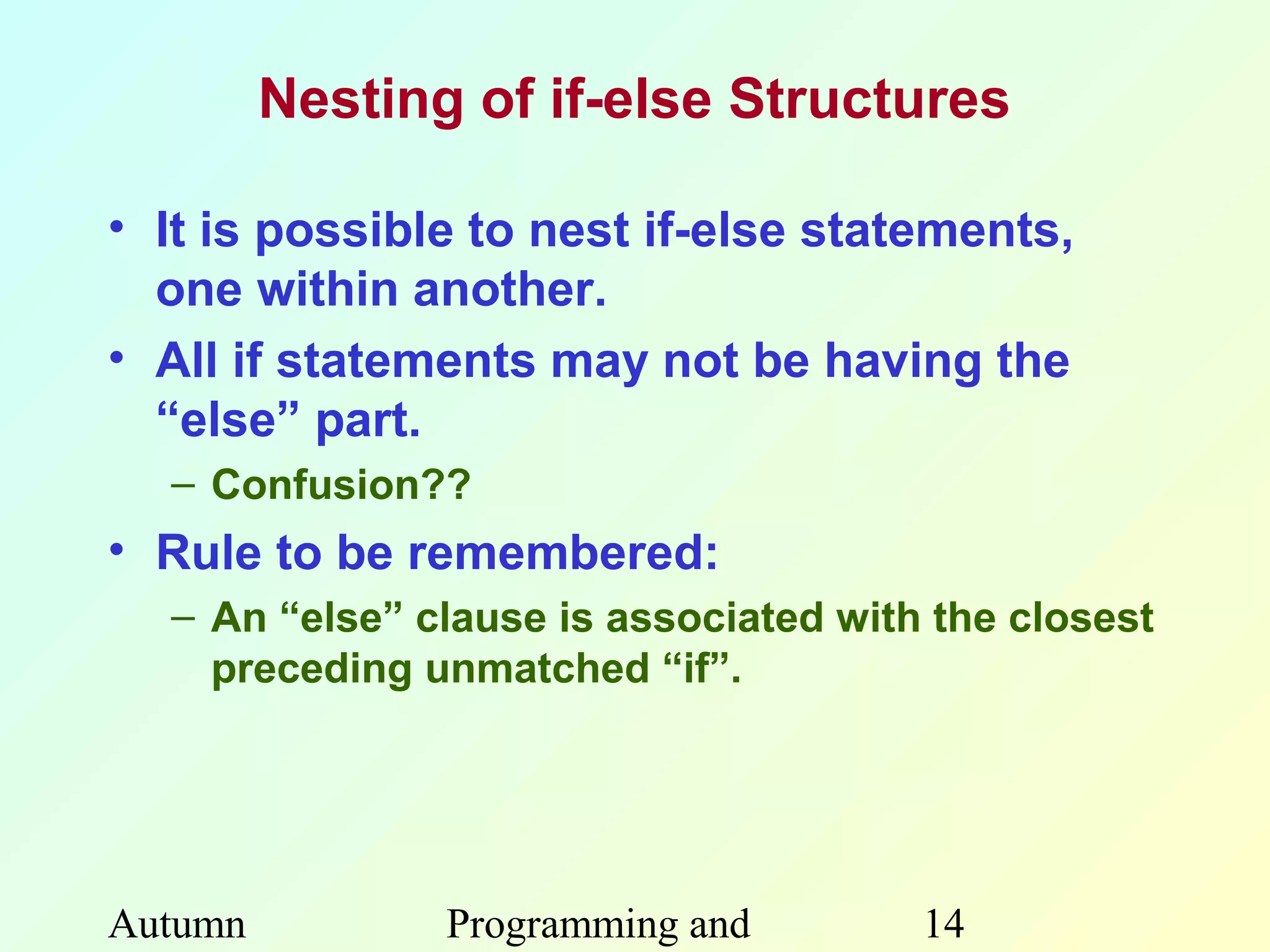 Nesting of if-else Structures

• It is possible to nest if-else statements, one within another.

• All if statements may not be having the “else” part.

– Confusion??

• Rule to be remembered:

– An “else” clause is associated with the closest preceding unmatched “if”.

Autumn

Programming and

14